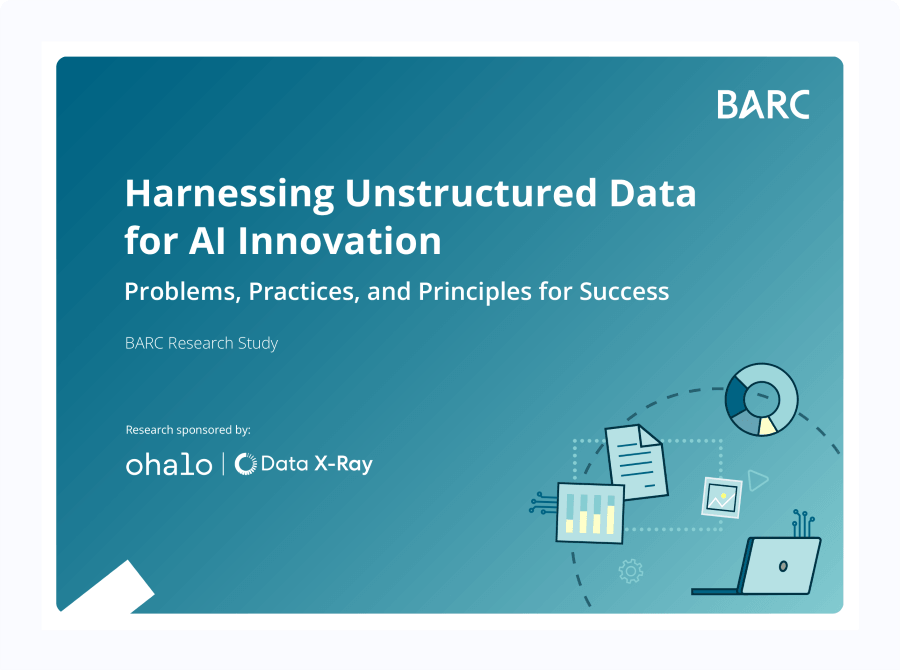 BARC

Harnessing Unstructured Data for AI Innovation

Problems, Practices, and Principles for Success

BARC Research Study

Research sponsored by:

ohalo | Data X-Ray